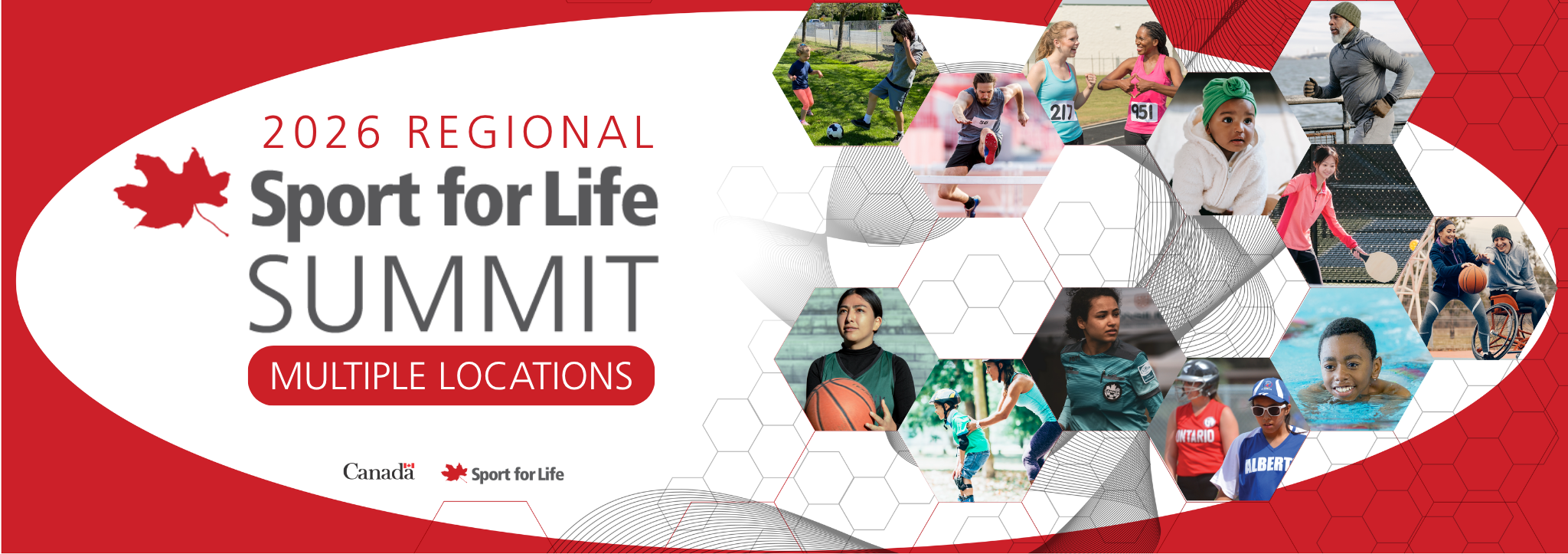 2026 REGIONAL
Sport for Life
SUMMIT
MULTIPLE LOCATIONS

Canada
Sport for Life

217
951
ONTARIO
ALBERT